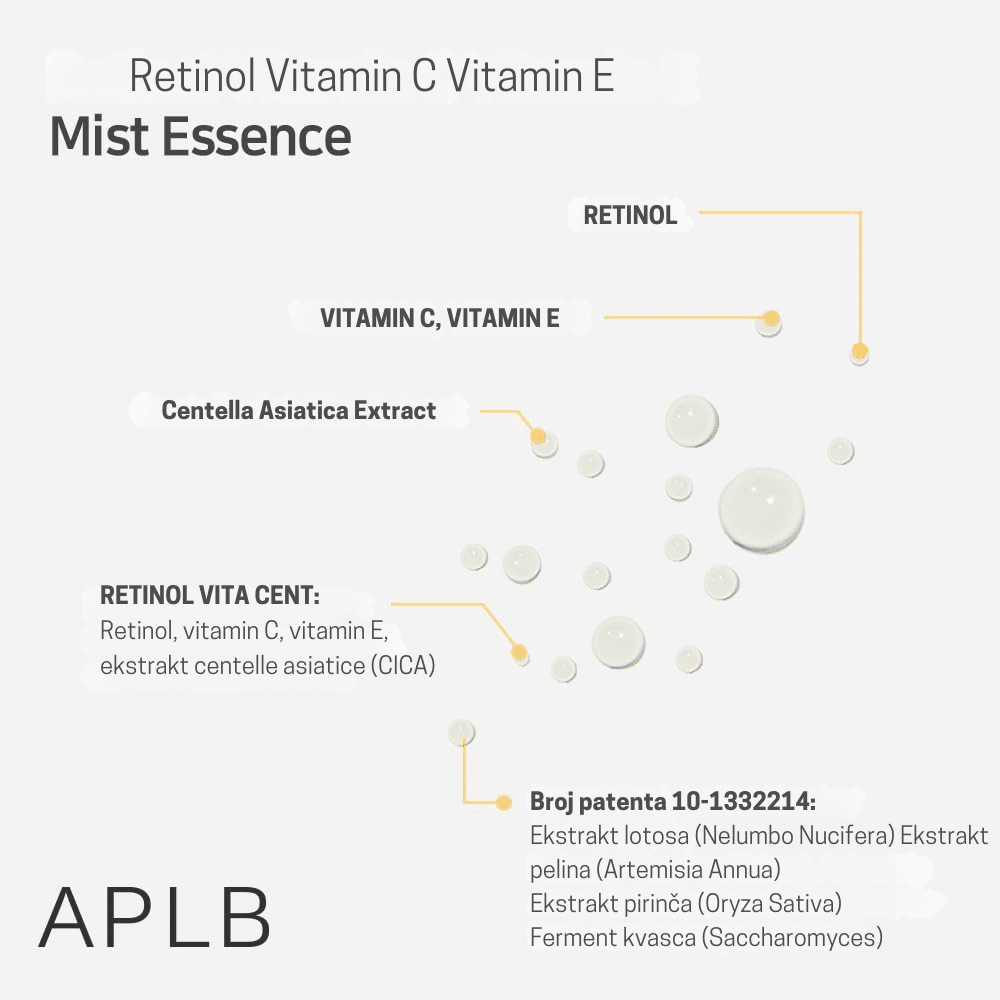 Retinol Vitamin C Vitamin E
Mist Essence

RETINOL

VITAMIN C, VITAMIN E

Centella Asiatica Extract

RETINOL VITA CENT:
Retinol, vitamin C, vitamin E, ekstrakt centelle asiatice (CICA)

Broj patenta 10-1332214:
Ekstrakt lotosa (Nelumbo Nucifera) Ekstrakt pelina (Artemisia Annua)
Ekstrakt pirinča (Oryza Sativa)
Ferment kvasca (Saccharomyces)

APLB